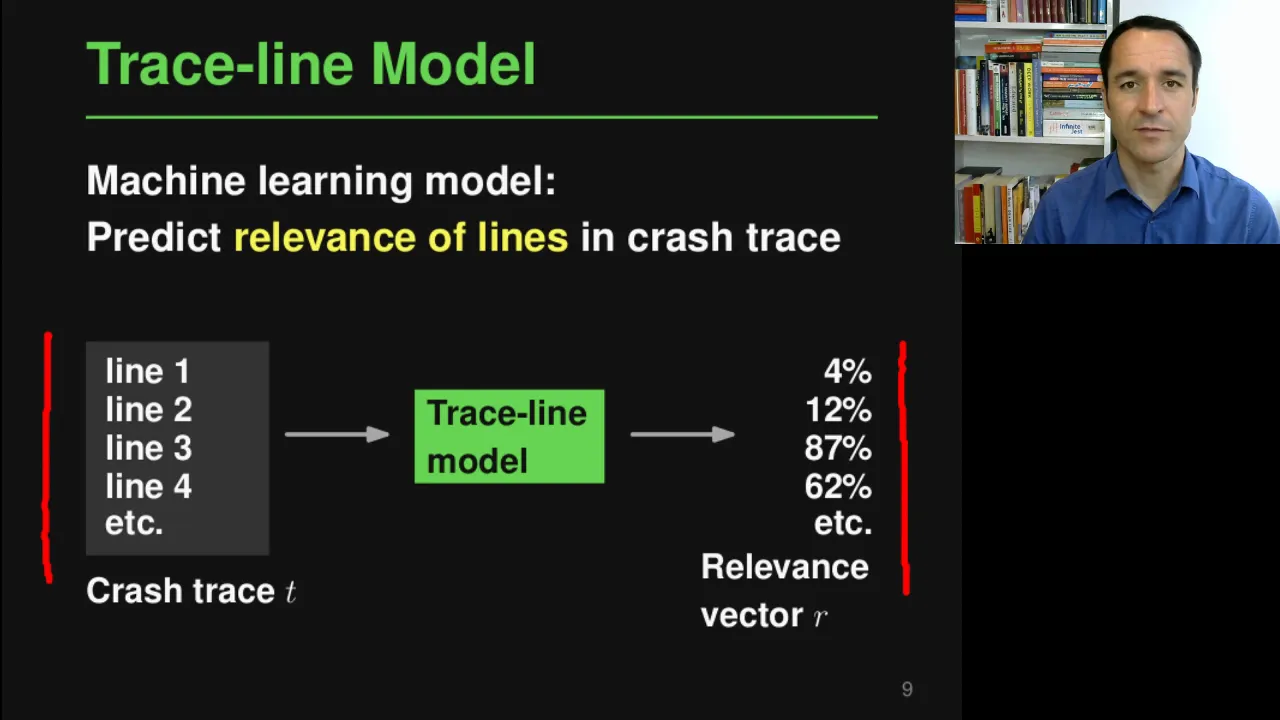 Trace-line Model

Machine learning model:
Predict relevance of lines in crash trace

line 1
line 2
line 3
line 4
etc.

Crash trace $t$

Trace-line model

4%
12%
87%
62%
etc.

Relevance vector $r$

9